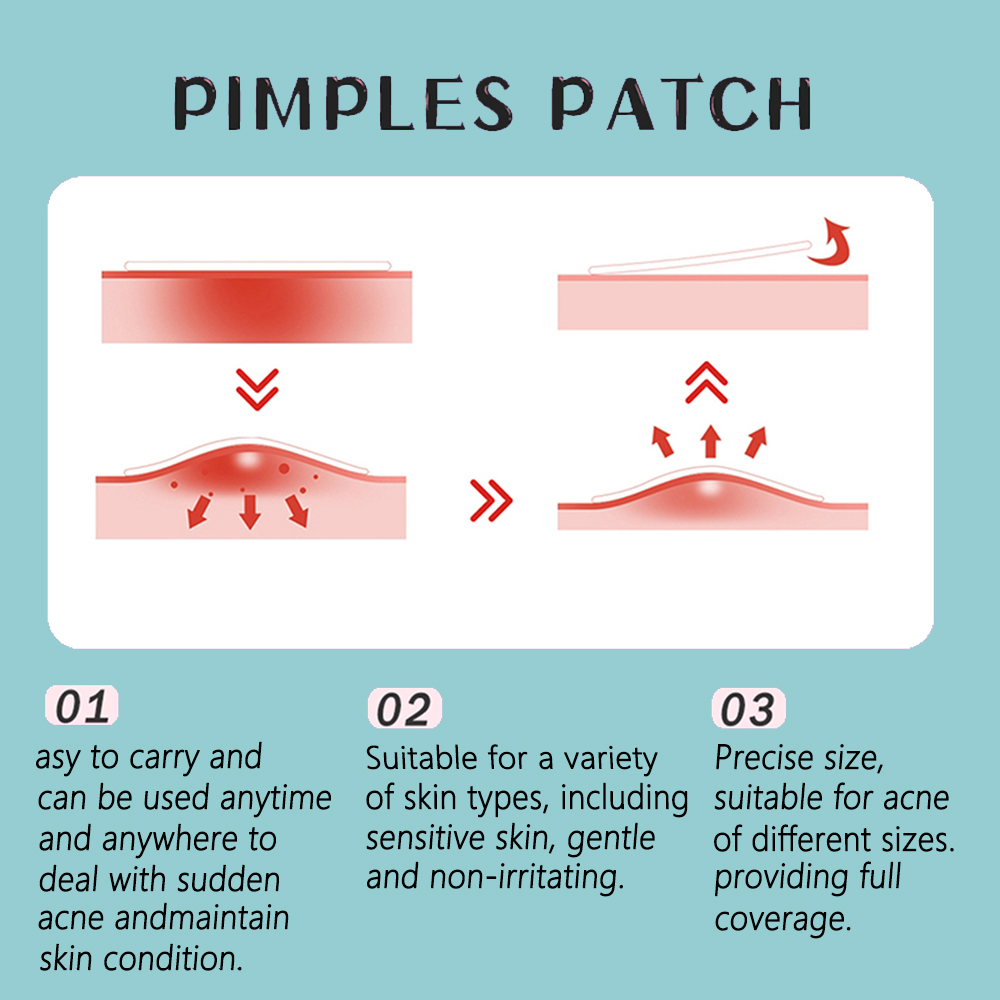 PIMPLES PATCH

01
asy to carry and can be used anytime and anywhere to deal with sudden acne andmaintain skin condition.

02
Suitable for a variety of skin types, including sensitive skin, gentle and non-irritating.

03
Precise size, suitable for acne of different sizes. providing full coverage.